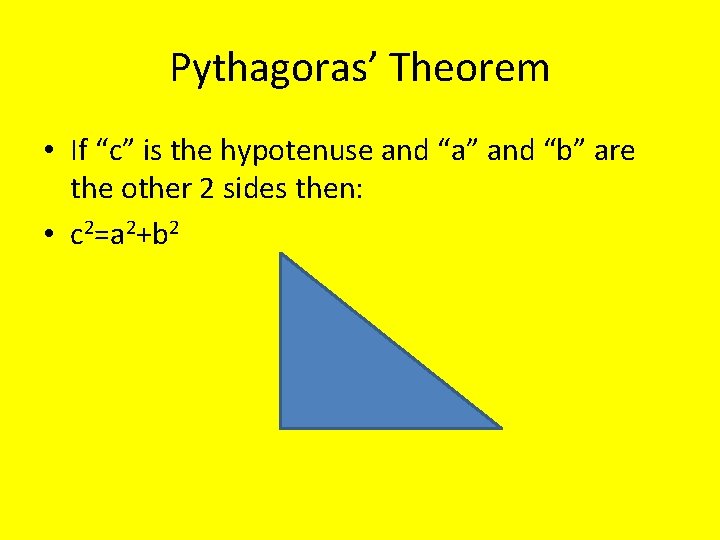 Pythagoras’ Theorem

• If “c” is the hypotenuse and “a” and “b” are the other 2 sides then:

• $c^2=a^2+b^2$